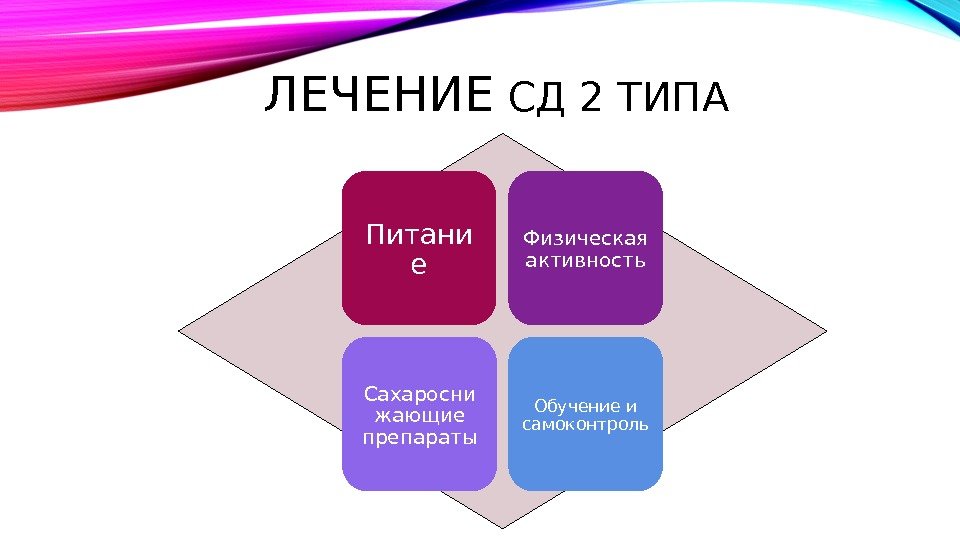 ЛЕЧЕНИЕ СД 2 ТИПА

Питание

Физическая активность

Сахароснижающие препараты

Обучение и самоконтроль